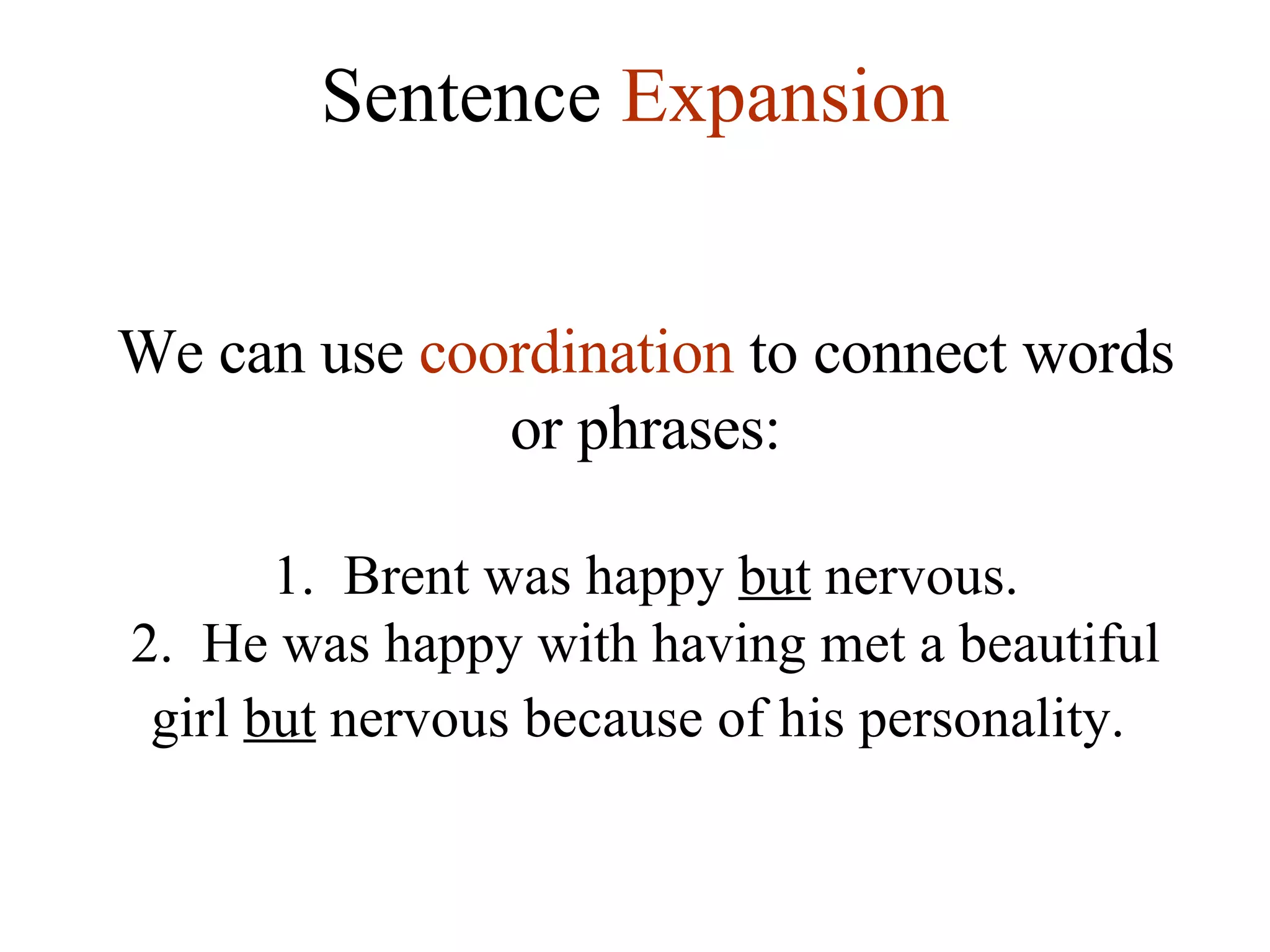 Sentence Expansion

We can use coordination to connect words or phrases:

1. Brent was happy but nervous.
2. He was happy with having met a beautiful girl but nervous because of his personality.